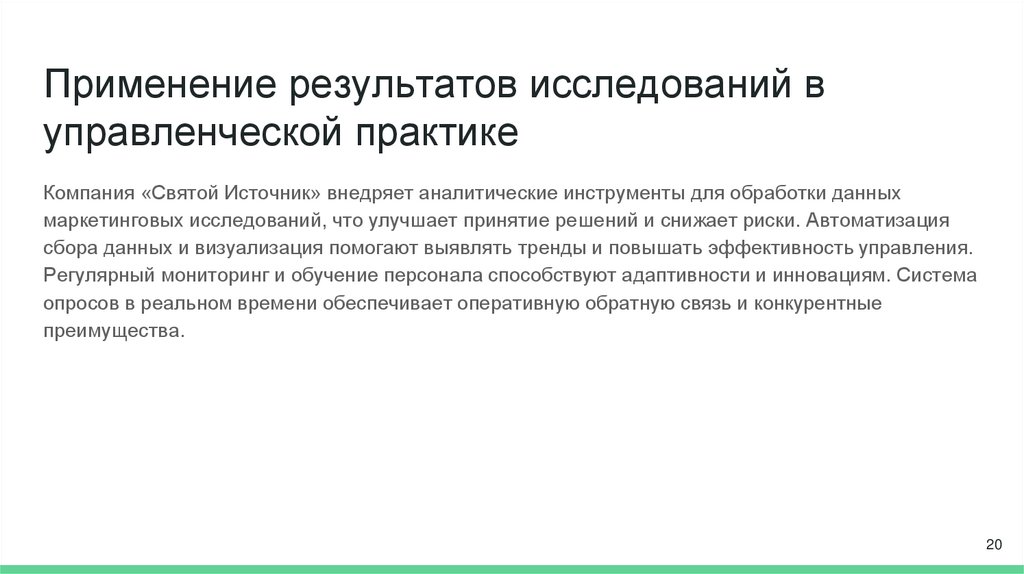 Применение результатов исследований в управленческой практике

Компания «Святой Источник» внедряет аналитические инструменты для обработки данных маркетинговых исследований, что улучшает принятие решений и снижает риски. Автоматизация сбора данных и визуализация помогают выявлять тренды и повышать эффективность управления. Регулярный мониторинг и обучение персонала способствуют адаптивности и инновациям. Система опросов в реальном времени обеспечивает оперативную обратную связь и конкурентные преимущества.

20